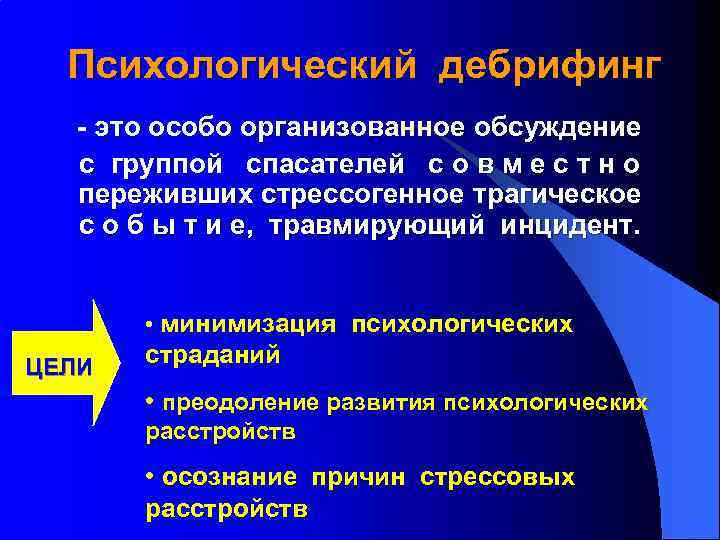 Психологический дебрифинг

- это особо организованное обсуждение с группой спасателей совместно переживших стрессогенное трагическое событие, травмирующий инцидент.

ЦЕЛИ

• минимизация психологических страданий

• преодоление развития психологических расстройств

• осознание причин стрессовых расстройств